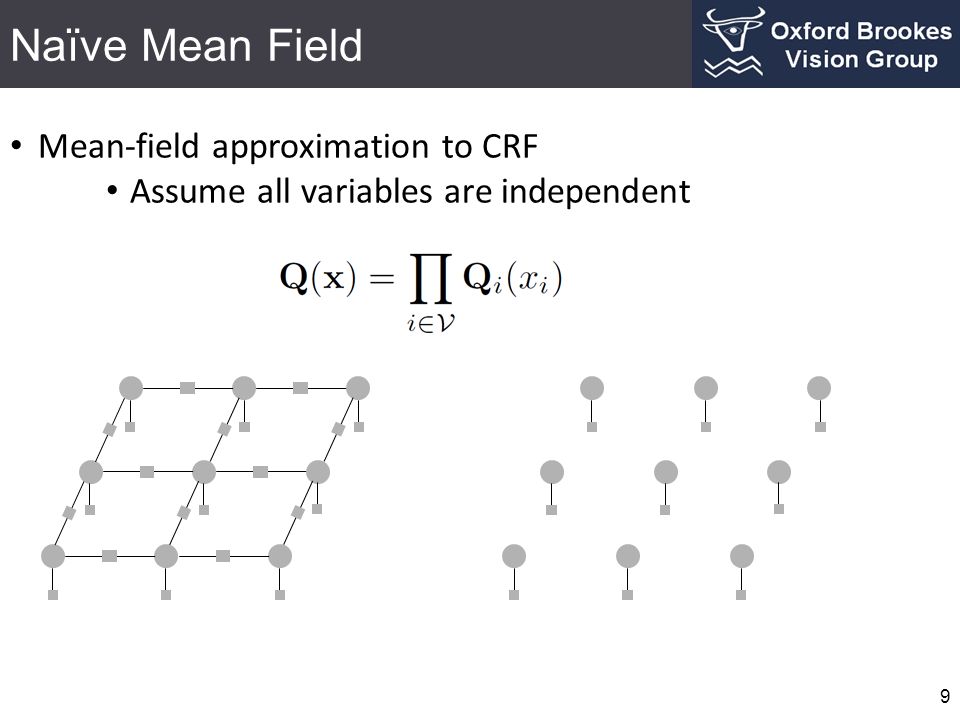 Naïve Mean Field

Oxford Brookes Vision Group

• Mean-field approximation to CRF
  • Assume all variables are independent

$\mathbf{Q}(\mathbf{x}) = \prod_{i \in \mathcal{V}} \mathbf{Q}_i(x_i)$

9